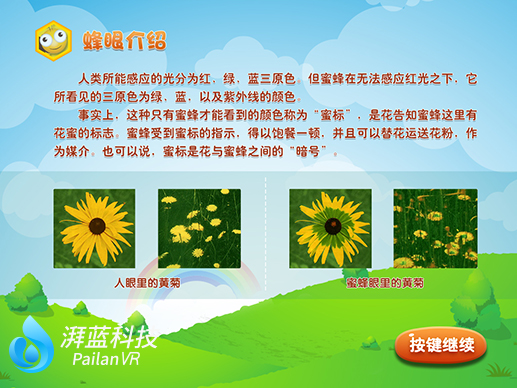 蜂眼介绍

人类所能感应的光分为红、绿、蓝三原色。但蜜蜂在无法感应红光之下，它所看见的三原色为绿、蓝，以及紫外线的颜色。

事实上，这种只有蜜蜂才能看到的颜色称为“蜜标”，是花告知蜜蜂这里有花蜜的标志。蜜蜂受到蜜标的指示，得以饱餐一顿，并且可以替花运送花粉，作为媒介。也可以说，蜜标是花与蜜蜂之间的“暗号”。

人眼里的黄菊

蜜蜂眼里的黄菊

湃蓝科技
PailanVR

按键继续